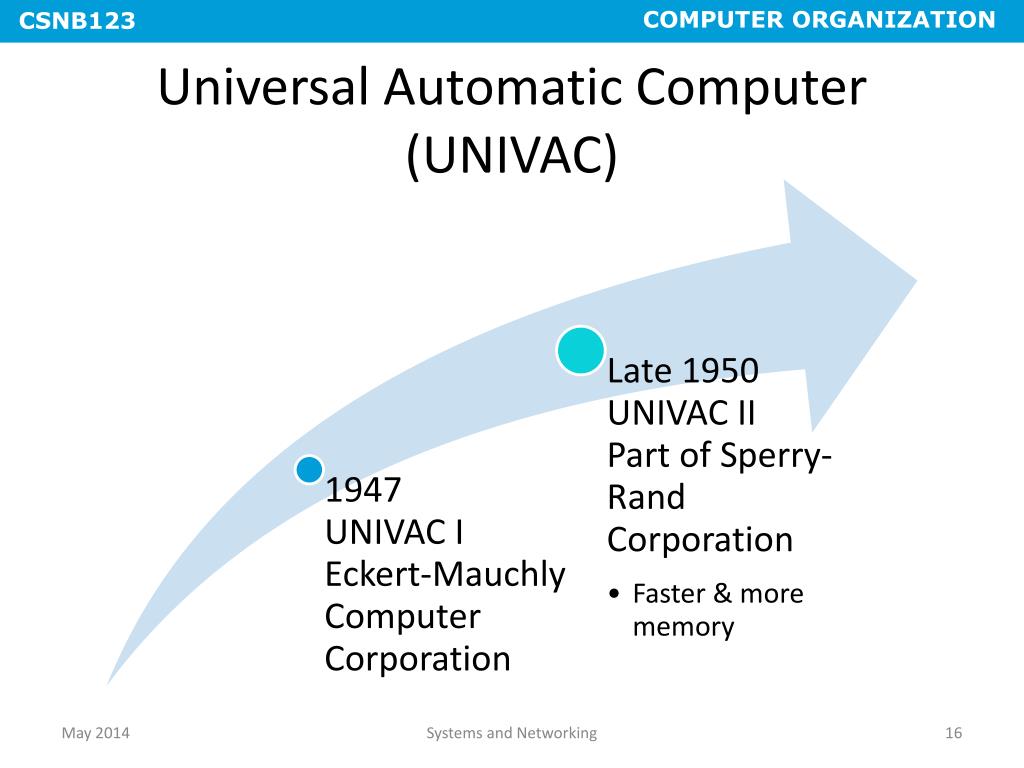 CSNB123

COMPUTER ORGANIZATION

Universal Automatic Computer (UNIVAC)

1947
UNIVAC I
Eckert-Mauchly Computer Corporation

Late 1950
UNIVAC II
Part of Sperry-Rand Corporation

• Faster & more memory

May 2014

Systems and Networking

16